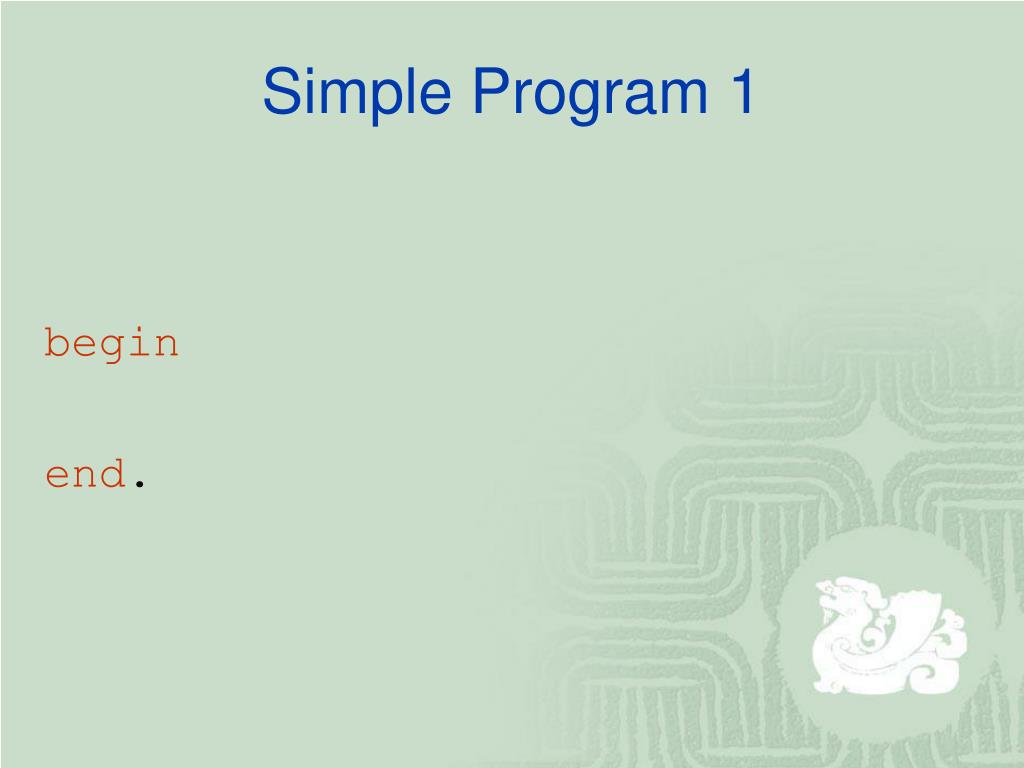 Simple Program 1

begin

end.